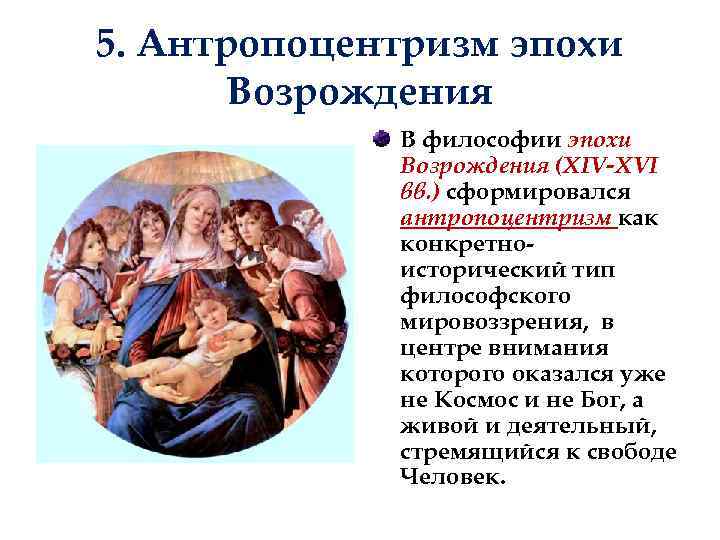 5. Антропоцентризм эпохи Возрождения

В философии эпохи Возрождения (XIV-XVI вв.) сформировался антропоцентризм как конкретно-исторический тип философского мировоззрения, в центре внимания которого оказался уже не Космос и не Бог, а живой и деятельный, стремящийся к свободе Человек.